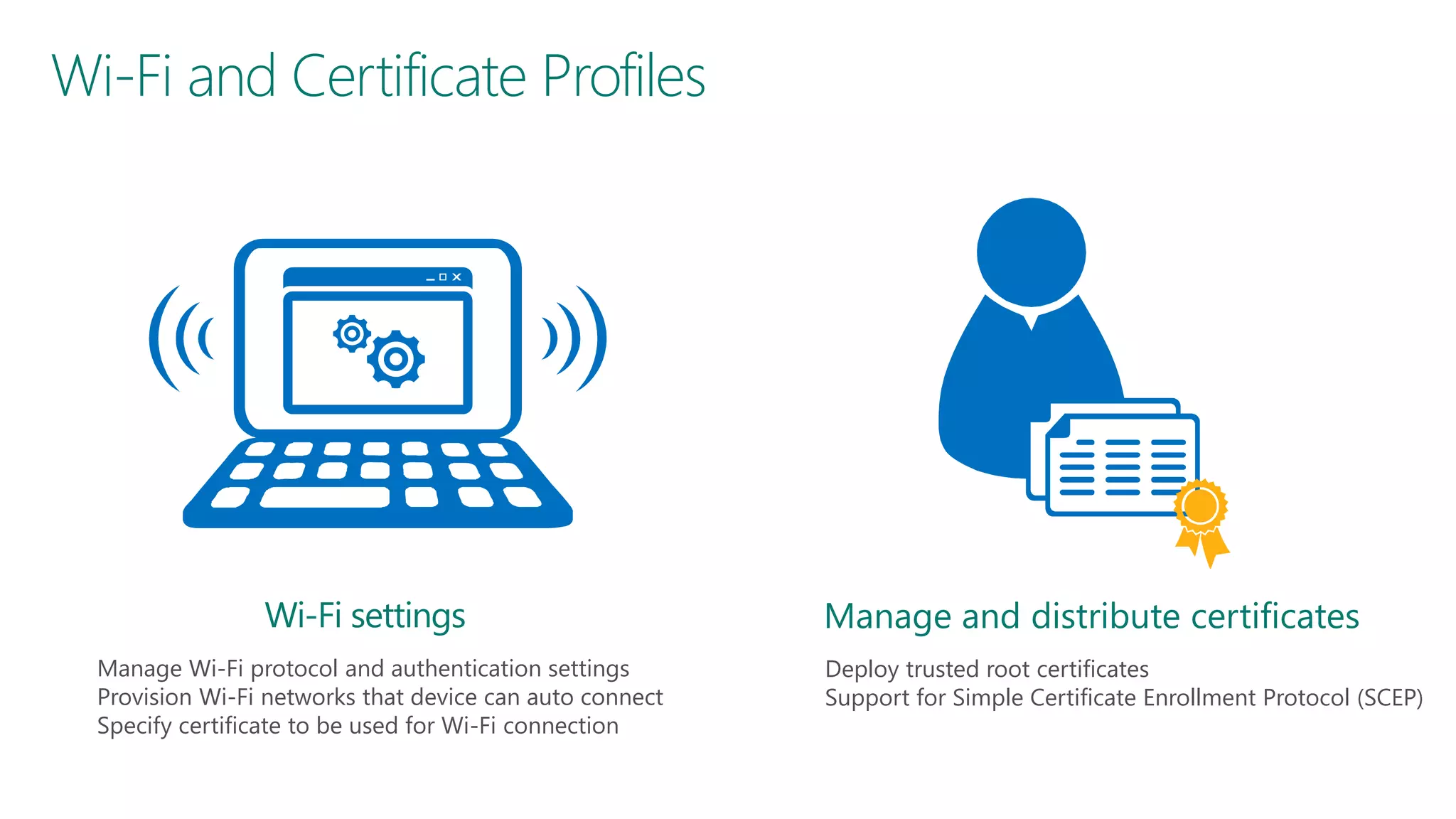 Wi-Fi and Certificate Profiles

Wi-Fi settings

Manage Wi-Fi protocol and authentication settings
Provision Wi-Fi networks that device can auto connect
Specify certificate to be used for Wi-Fi connection

Manage and distribute certificates

Deploy trusted root certificates
Support for Simple Certificate Enrollment Protocol (SCEP)